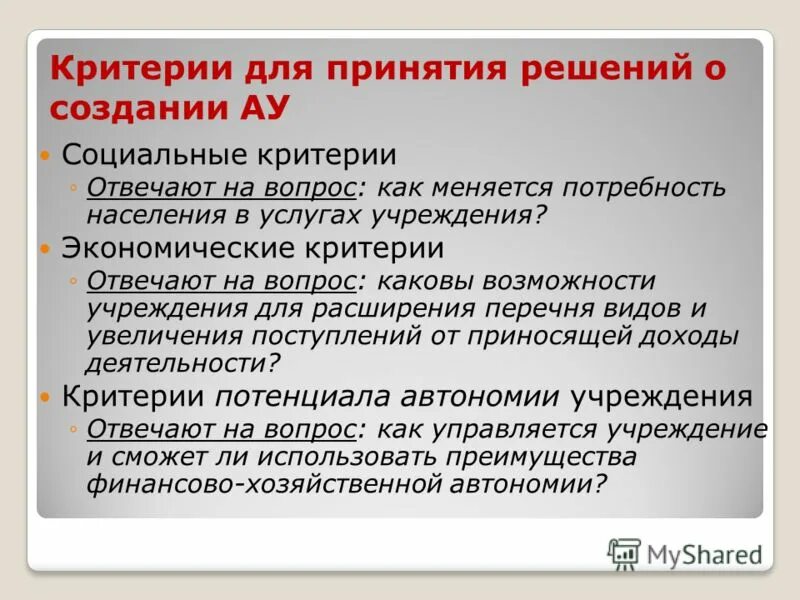 Критерии для принятия решений о создании АУ

Социальные критерии

Отвечают на вопрос: как меняется потребность населения в услугах учреждения?

Экономические критерии

Отвечают на вопрос: каковы возможности учреждения для расширения перечня видов и увеличения поступлений от приносящей доходы деятельности?

Критерии потенциала автономии учреждения

Отвечают на вопрос: как управляется учреждение и сможет ли использовать преимущества финансово-хозяйственной автономии?

MyShared